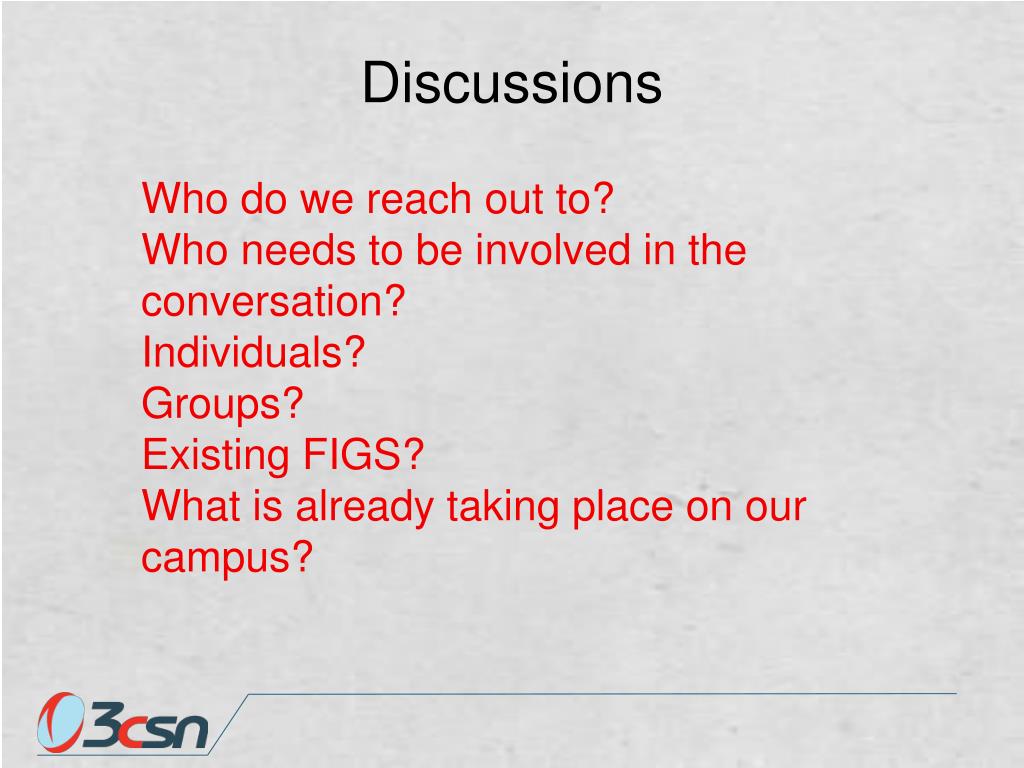 Discussions

Who do we reach out to?
Who needs to be involved in the conversation?
Individuals?
Groups?
Existing FIGS?
What is already taking place on our campus?

3csn